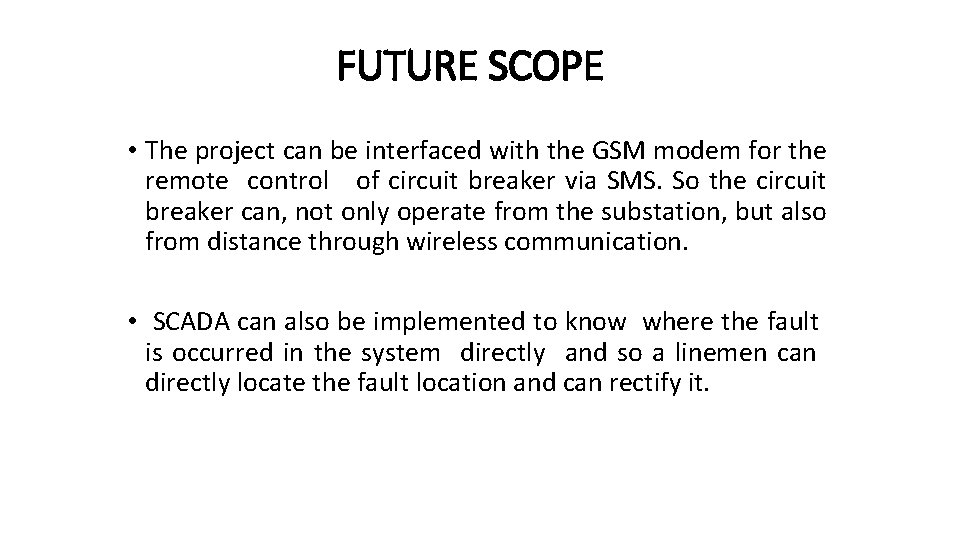 FUTURE SCOPE

• The project can be interfaced with the GSM modem for the remote control of circuit breaker via SMS. So the circuit breaker can, not only operate from the substation, but also from distance through wireless communication.

• SCADA can also be implemented to know where the fault is occurred in the system directly and so a linemen can directly locate the fault location and can rectify it.